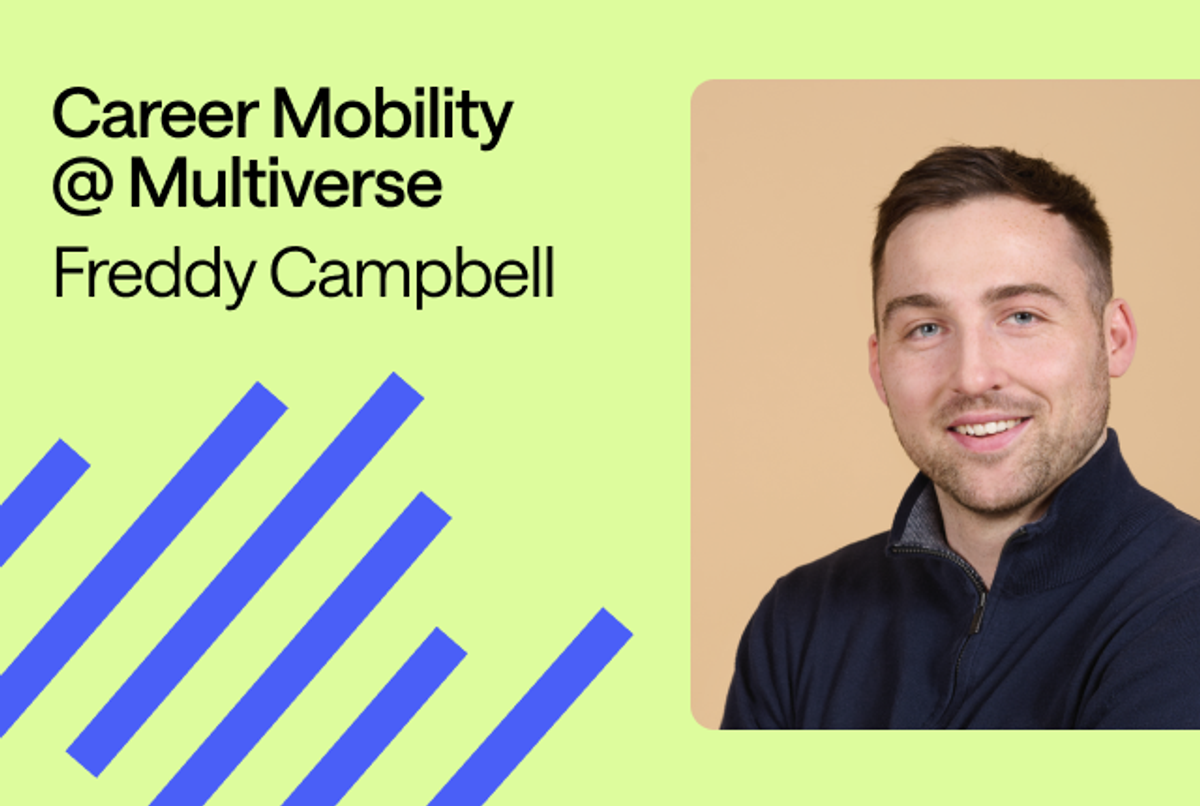 Career Mobility
@ Multiverse

Freddy Campbell